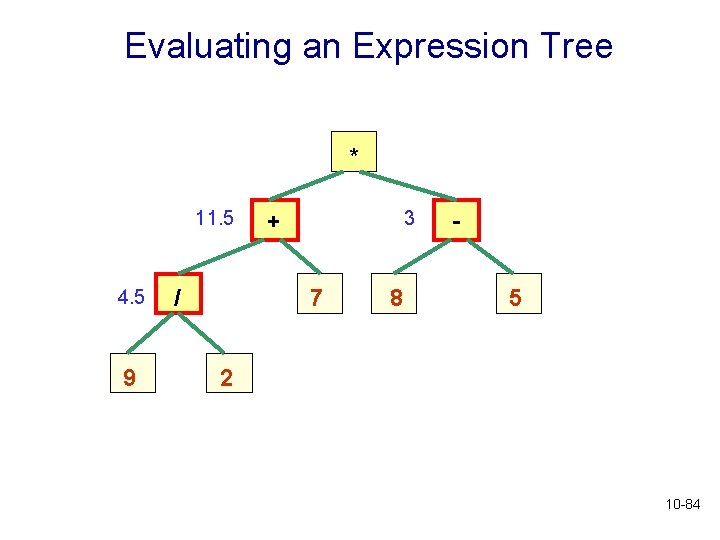 Evaluating an Expression Tree

*

11.5 +

3 -

4.5 /

7

8

5

9

2

10-84